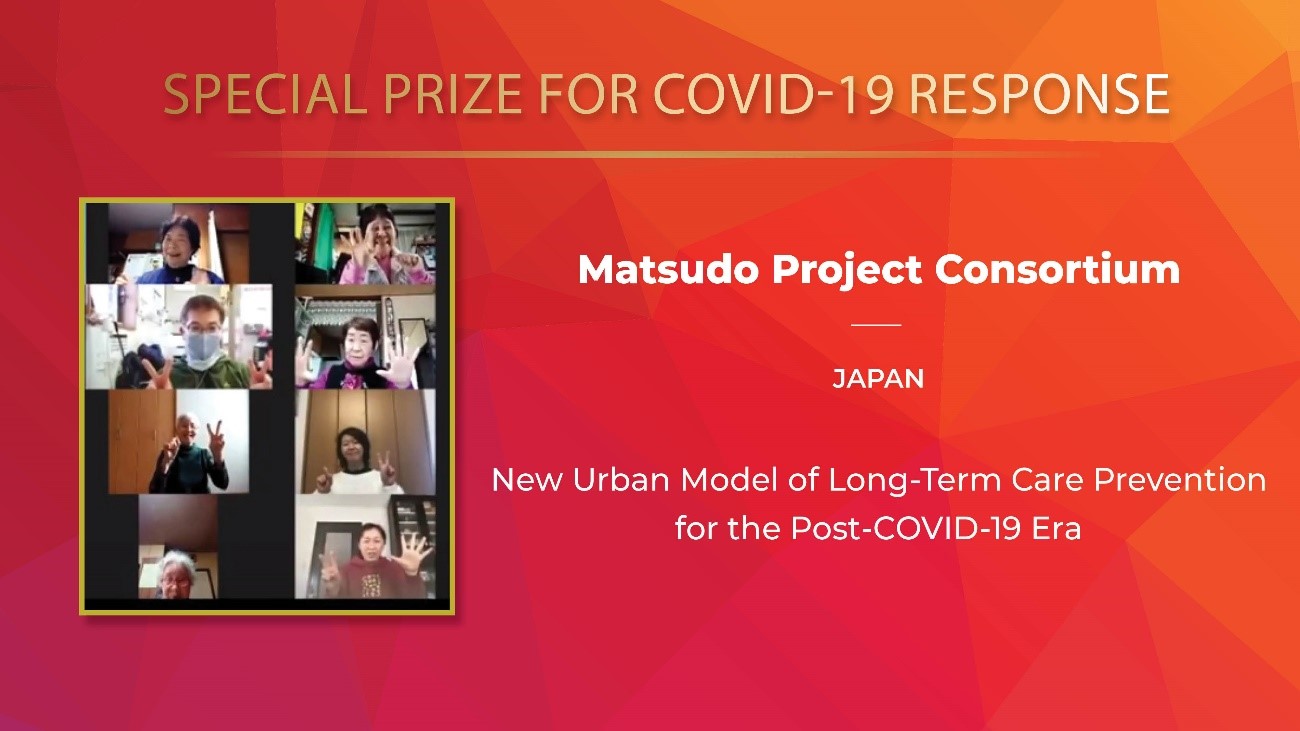 SPECIAL PRIZE FOR COVID-19 RESPONSE

Matsudo Project Consortium

JAPAN

New Urban Model of Long-Term Care Prevention for the Post-COVID-19 Era